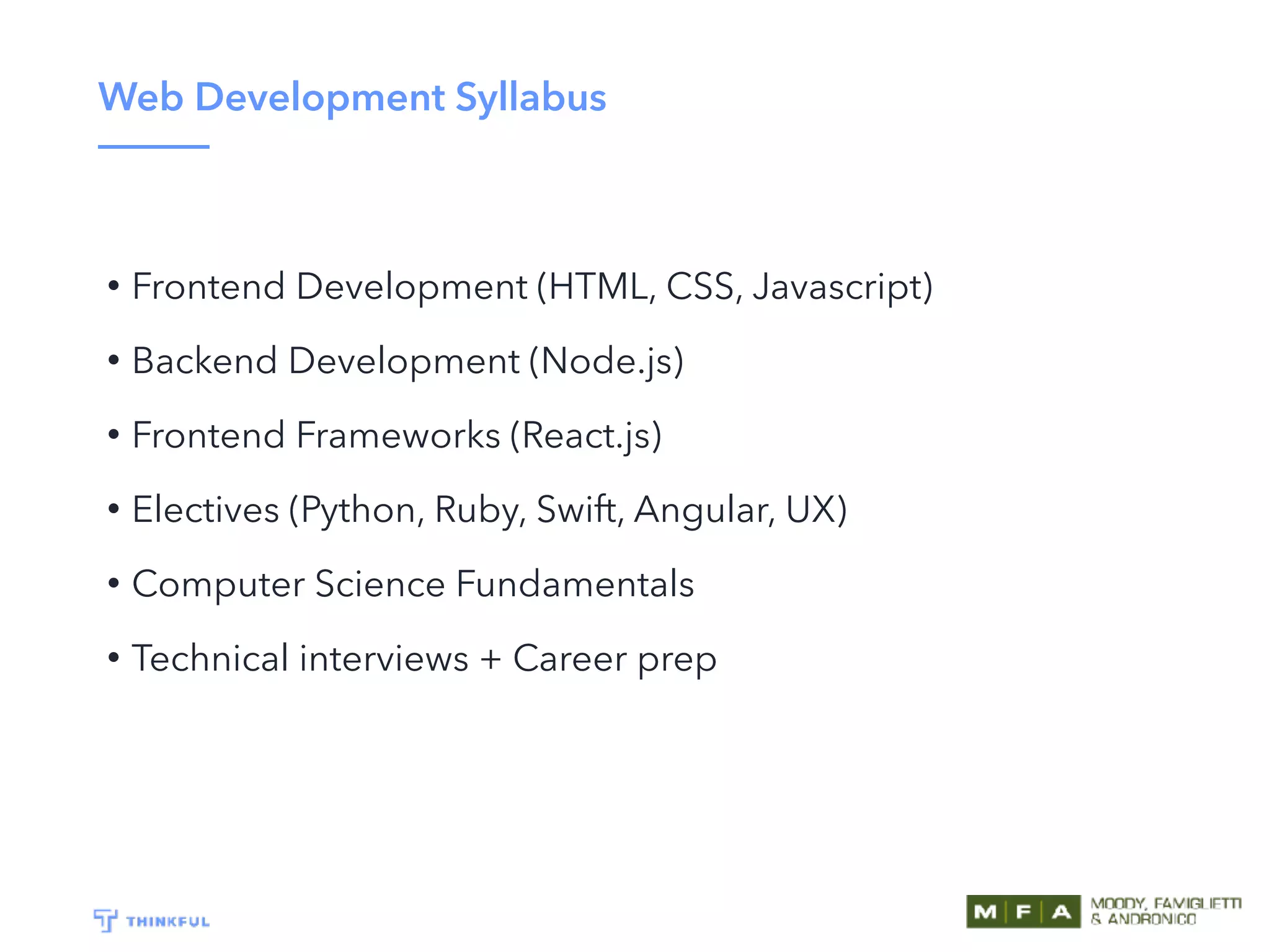 Web Development Syllabus

• Frontend Development (HTML, CSS, Javascript)
• Backend Development (Node.js)
• Frontend Frameworks (React.js)
• Electives (Python, Ruby, Swift, Angular, UX)
• Computer Science Fundamentals
• Technical interviews + Career prep

THINKFUL

M F A MOODY, FAMIGLIETTI & ANDRONICO